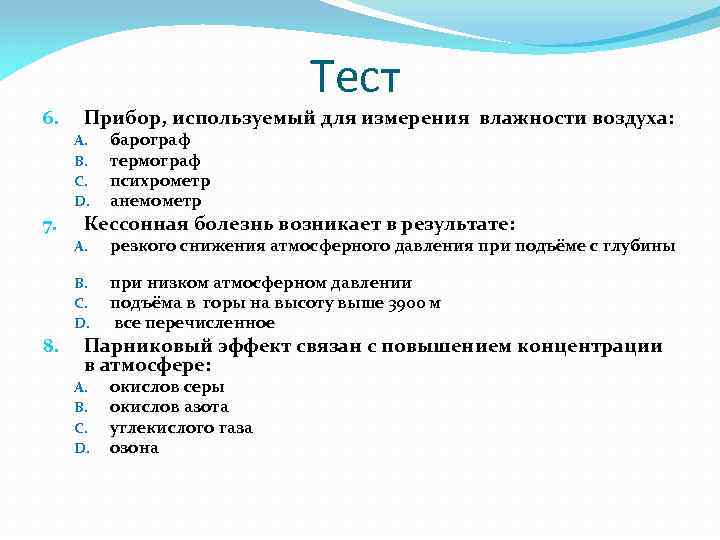 Тест

6. Прибор, используемый для измерения влажности воздуха:
A. барограф
B. термограф
C. психрометр
D. анемометр

7. Кессонная болезнь возникает в результате:
A. резкого снижения атмосферного давления при подъёме с глубины
B. при низком атмосферном давлении
C. подъёма в горы на высоту выше 3900 м
D. все перечисленное

8. Парниковый эффект связан с повышением концентрации в атмосфере:
A. окислов серы
B. окислов азота
C. углекислого газа
D. озона